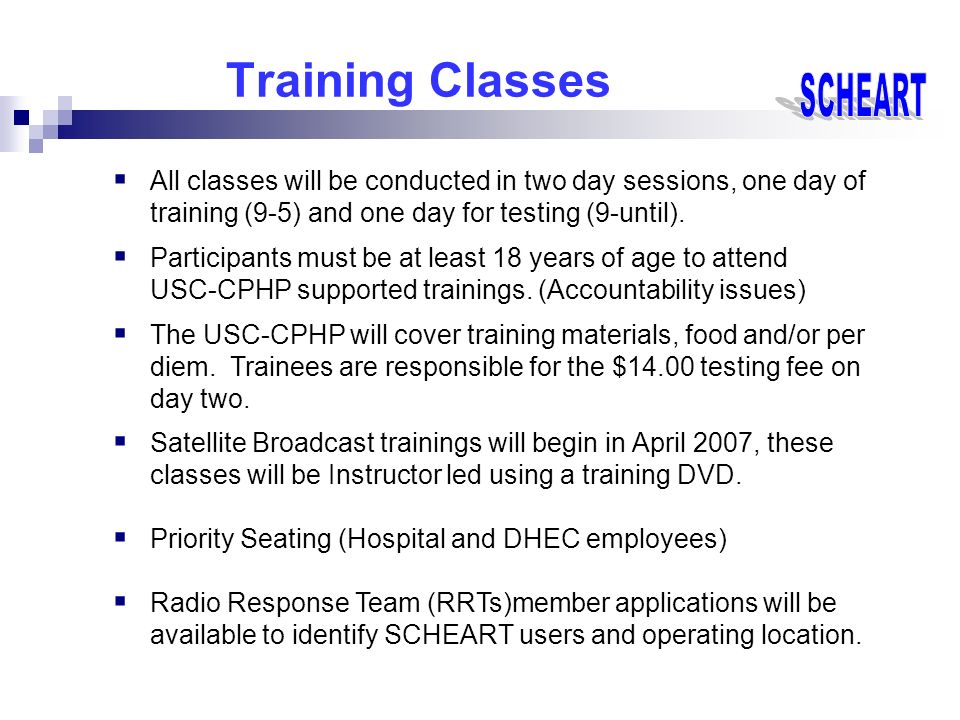 Training Classes

SCHEART

- All classes will be conducted in two day sessions, one day of training (9-5) and one day for testing (9-until).
- Participants must be at least 18 years of age to attend USC-CPHP supported trainings. (Accountability issues)
- The USC-CPHP will cover training materials, food and/or per diem. Trainees are responsible for the \$14.00 testing fee on day two.
- Satellite Broadcast trainings will begin in April 2007, these classes will be Instructor led using a training DVD.
- Priority Seating (Hospital and DHEC employees)
- Radio Response Team (RRTs)member applications will be available to identify SCHEART users and operating location.